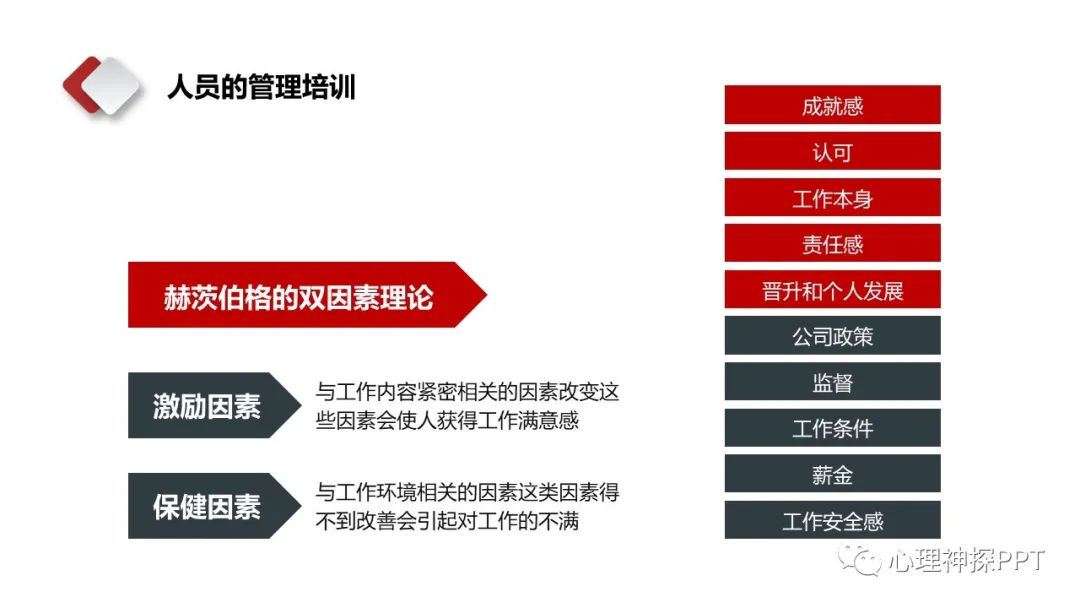 人员的管理培训

赫茨伯格的双因素理论

激励因素

与工作内容紧密相关的因素改变这些因素会使人获得工作满意感

保健因素

与工作环境相关的因素这类因素得不到改善会引起对工作的不满

成就感

认可

工作本身

责任感

晋升和个人发展

公司政策

监督

工作条件

薪金

工作安全感

心理神探PPT